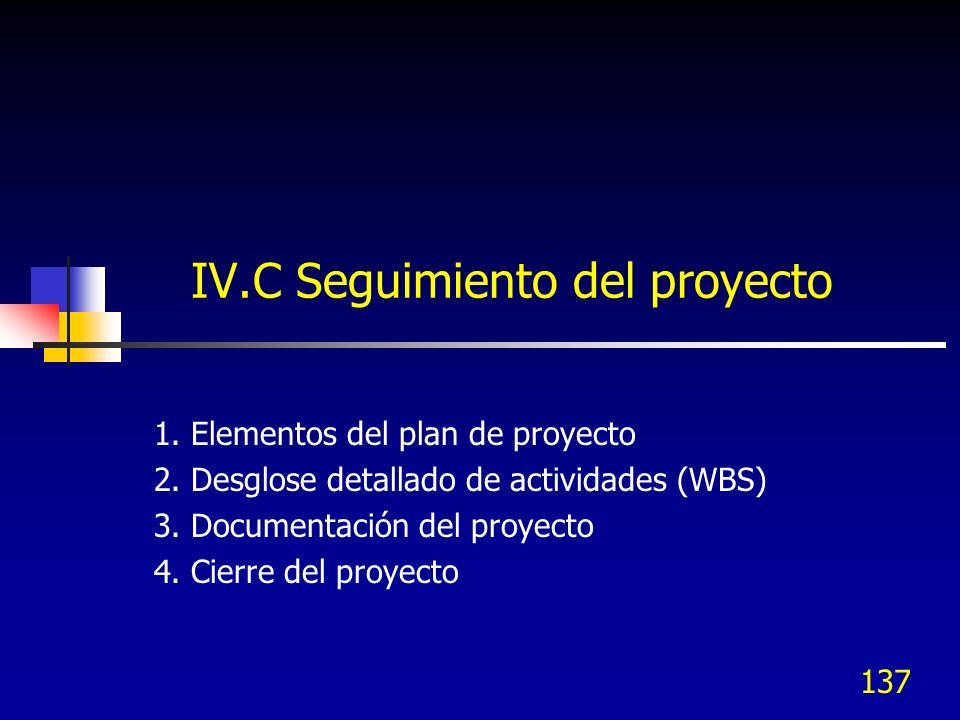 IV.C Seguimiento del proyecto

1. Elementos del plan de proyecto
2. Desglose detallado de actividades (WBS)
3. Documentación del proyecto
4. Cierre del proyecto

137